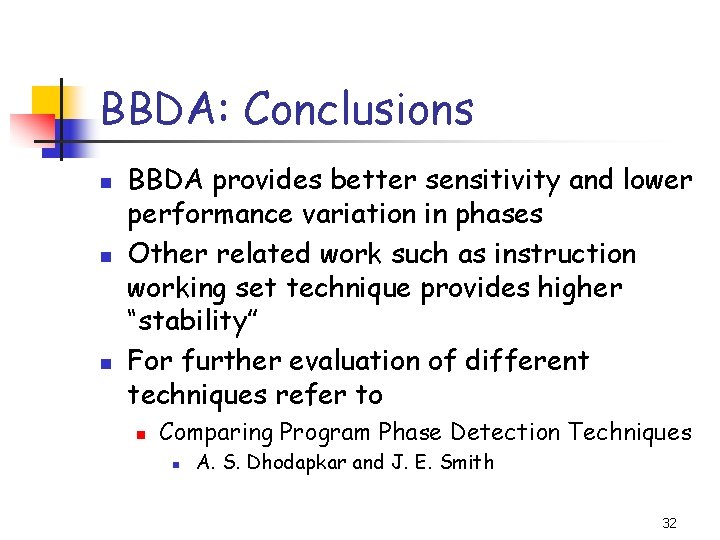 BBDA: Conclusions

BBDA provides better sensitivity and lower performance variation in phases

Other related work such as instruction working set technique provides higher “stability”

For further evaluation of different techniques refer to

Comparing Program Phase Detection Techniques

A. S. Dhodapkar and J. E. Smith

32